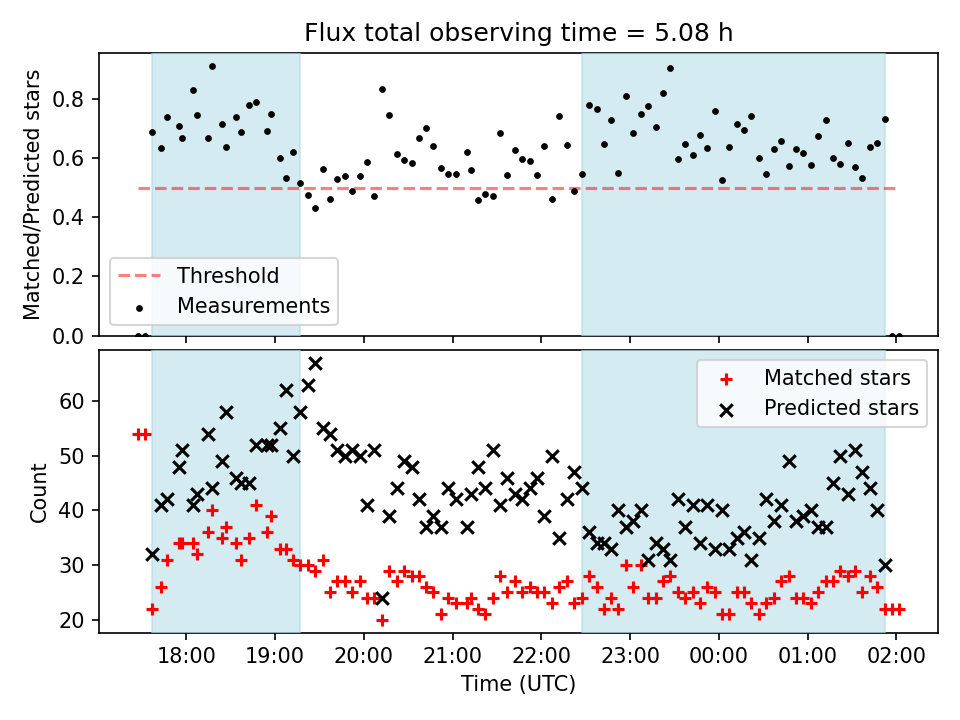 Flux total observing time = 5.08 h

Matched/Predicted stars

0.8
0.6
0.4
0.2
0.0

Threshold
Measurements

Count

60
50
40
30
20

Matched stars
Predicted stars

18:00 19:00 20:00 21:00 22:00 23:00 00:00 01:00 02:00

Time (UTC)